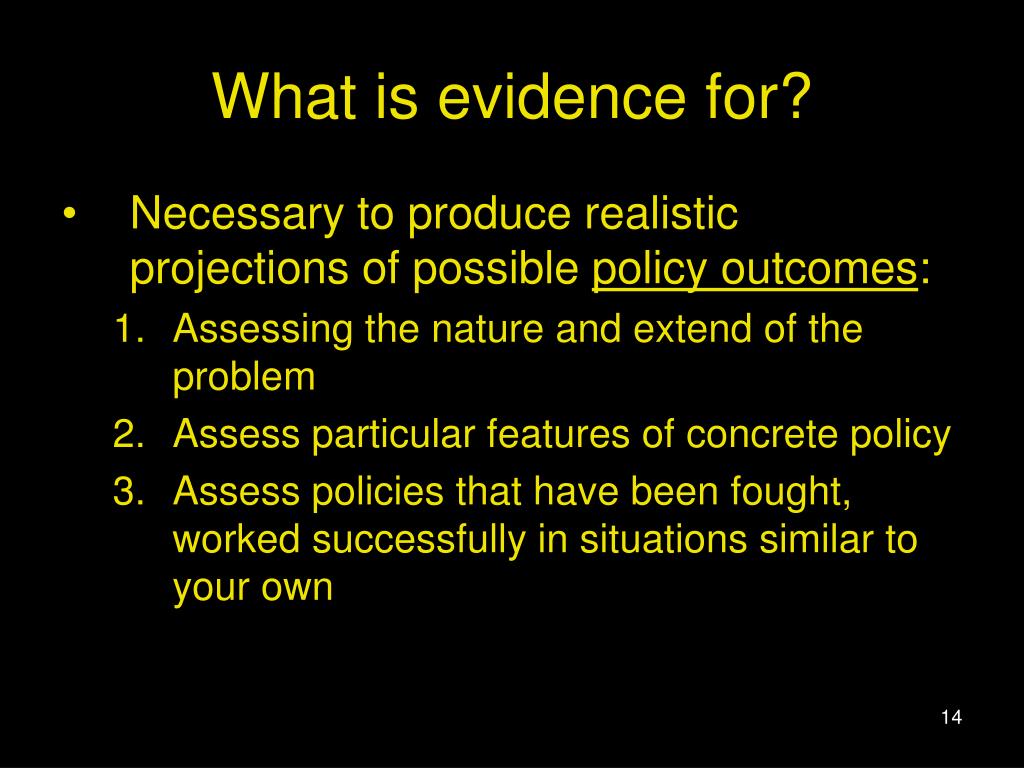 What is evidence for?

• Necessary to produce realistic projections of possible policy outcomes:

1. Assessing the nature and extend of the problem
2. Assess particular features of concrete policy
3. Assess policies that have been fought, worked successfully in situations similar to your own

14